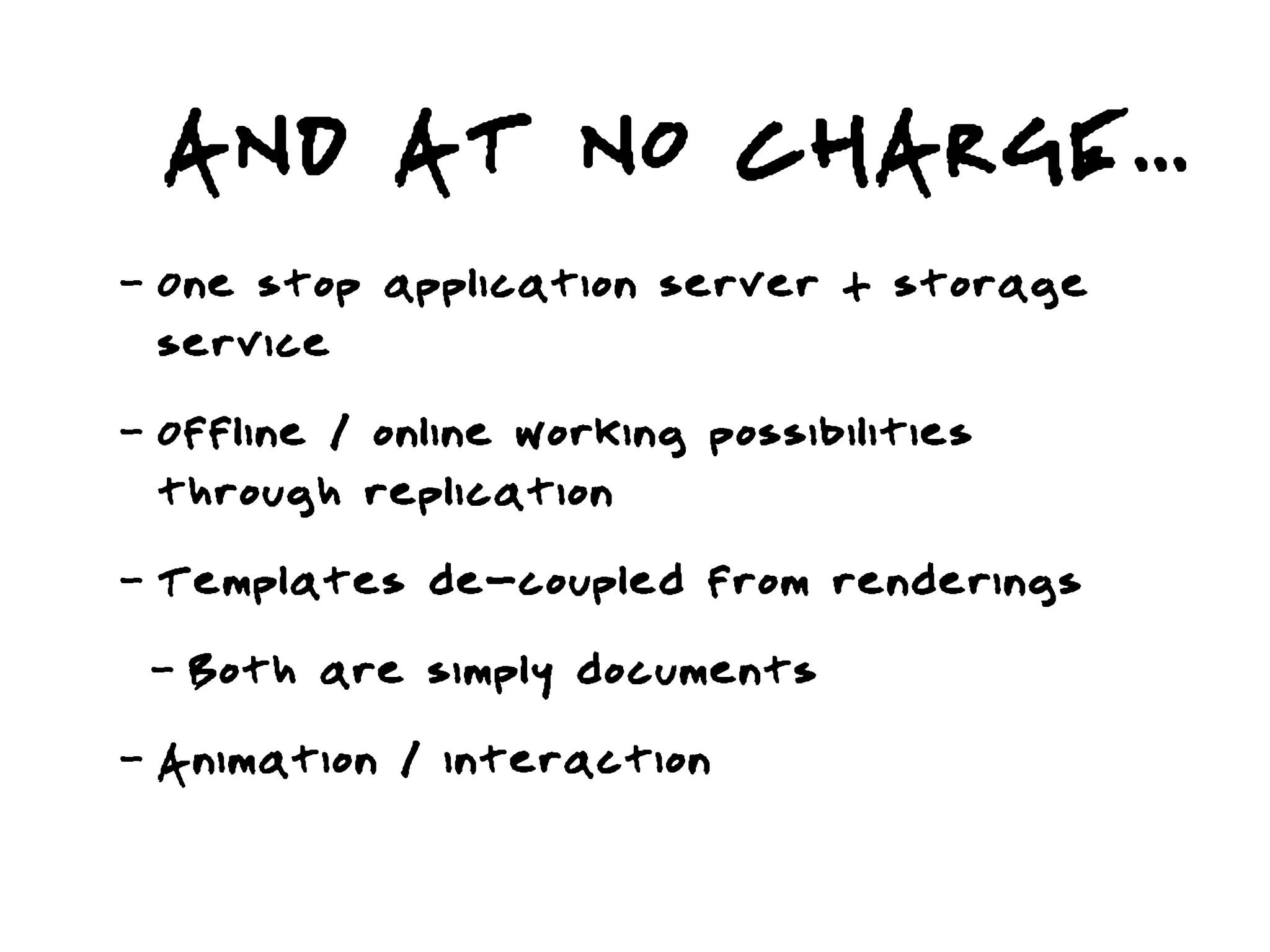 AND AT NO CHARGE...

- One stop application server + storage service

- Offline / online working possibilities through replication

- Templates de-coupled from renderings

- Both are simply documents

- Animation / interaction